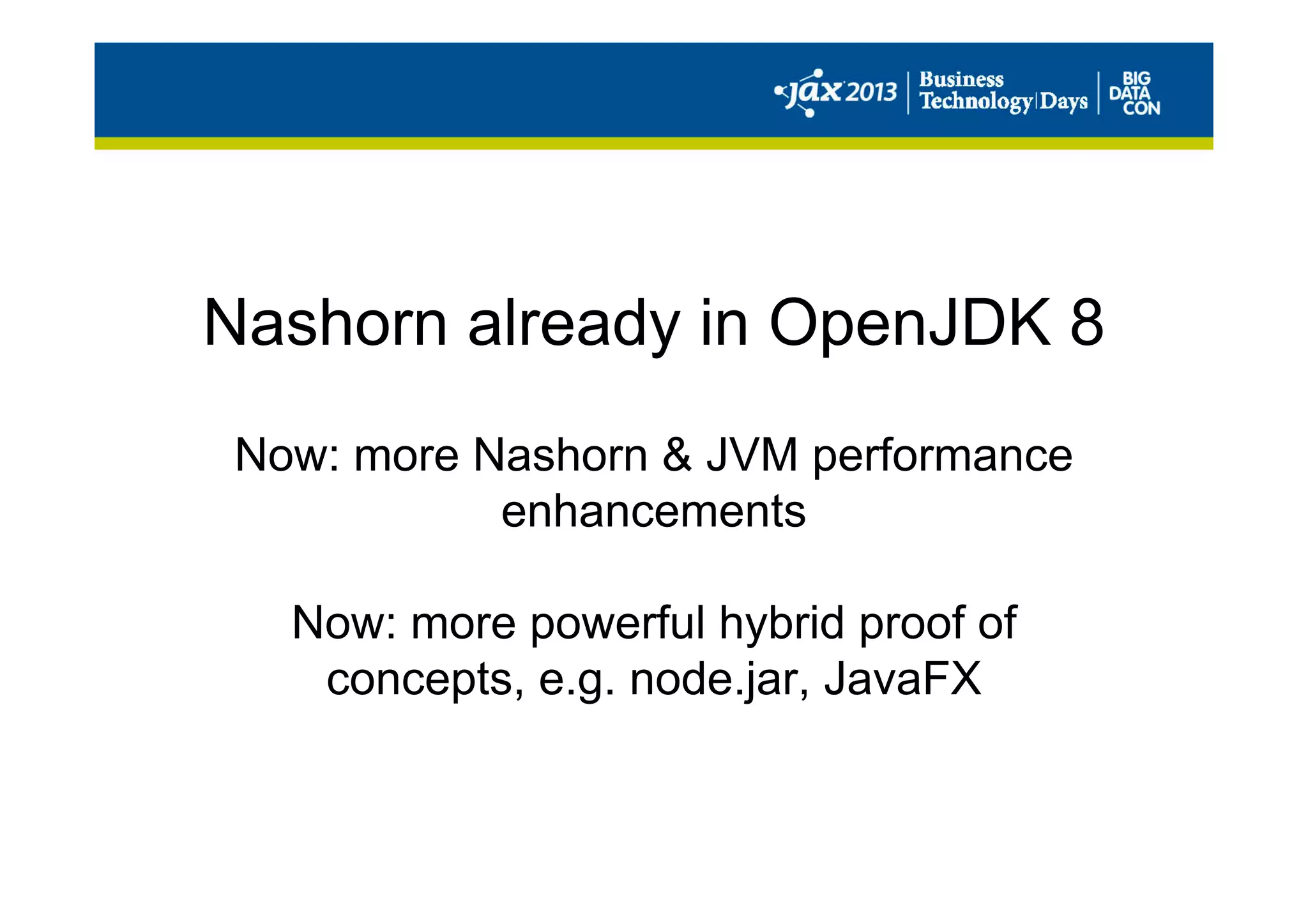 jax 2013 | Business Technology Days | BIG DATA CON

Nashorn already in OpenJDK 8

Now: more Nashorn & JVM performance enhancements

Now: more powerful hybrid proof of concepts, e.g. node.jar, JavaFX